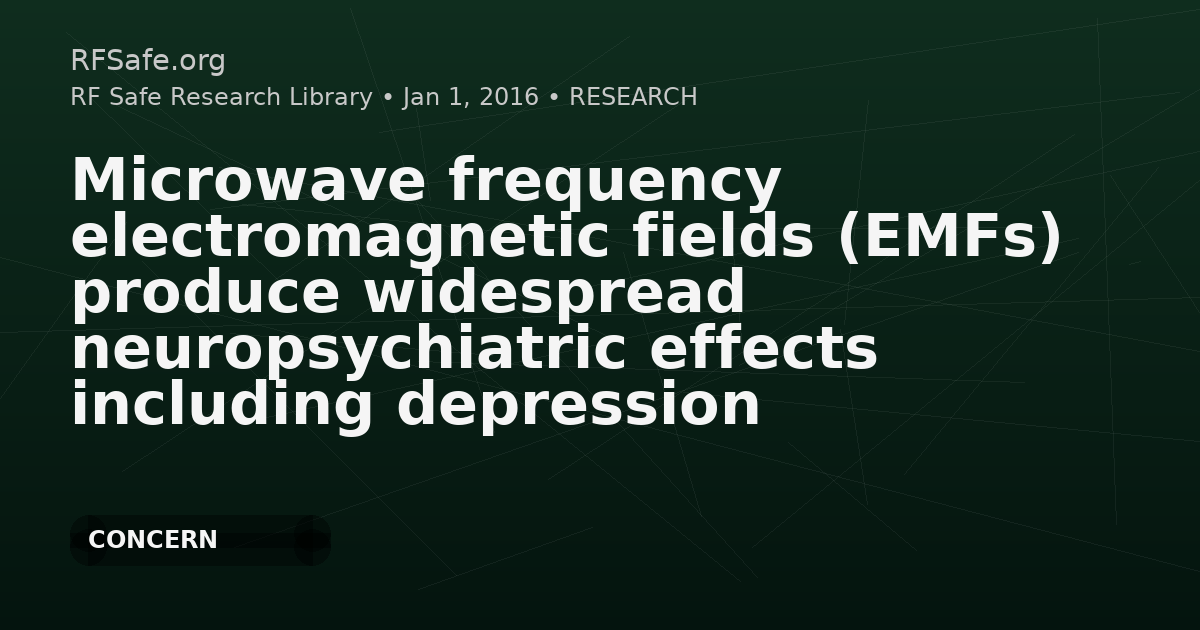 RFSafe.org
RF Safe Research Library • Jan 1, 2016 • RESEARCH

Microwave frequency electromagnetic fields (EMFs) produce widespread neuropsychiatric effects including depression

CONCERN